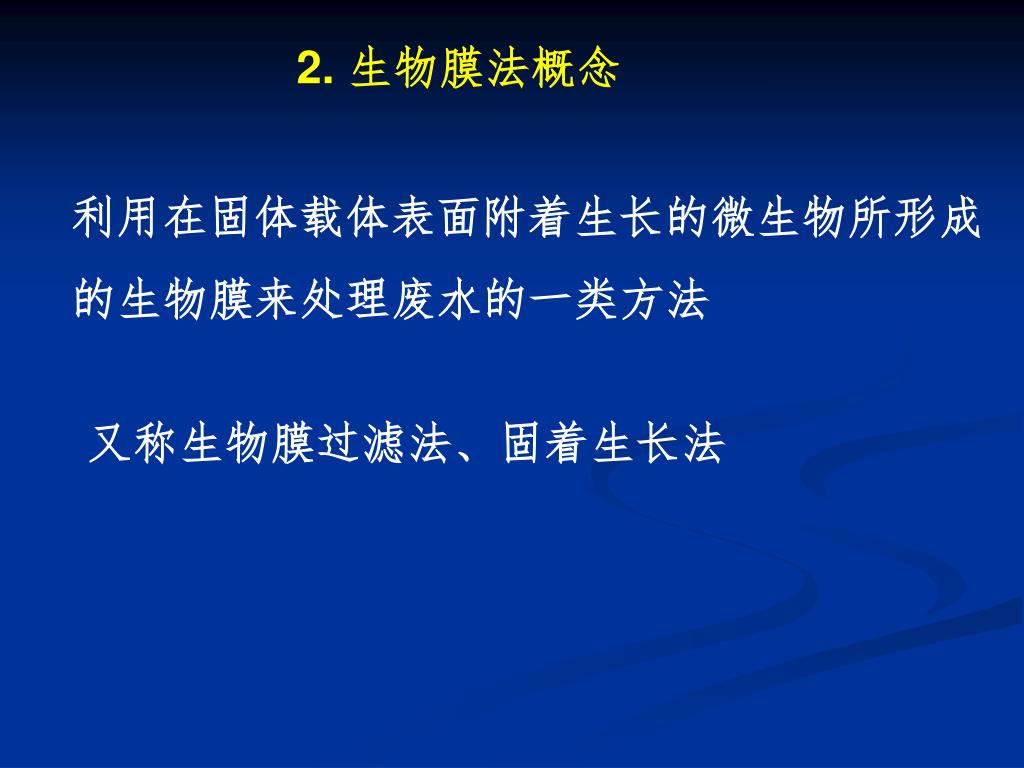 2. 生物膜法概念

利用在固体载体表面附着生长的微生物所形成的生物膜来处理废水的一类方法

又称生物膜过滤法、固着生长法